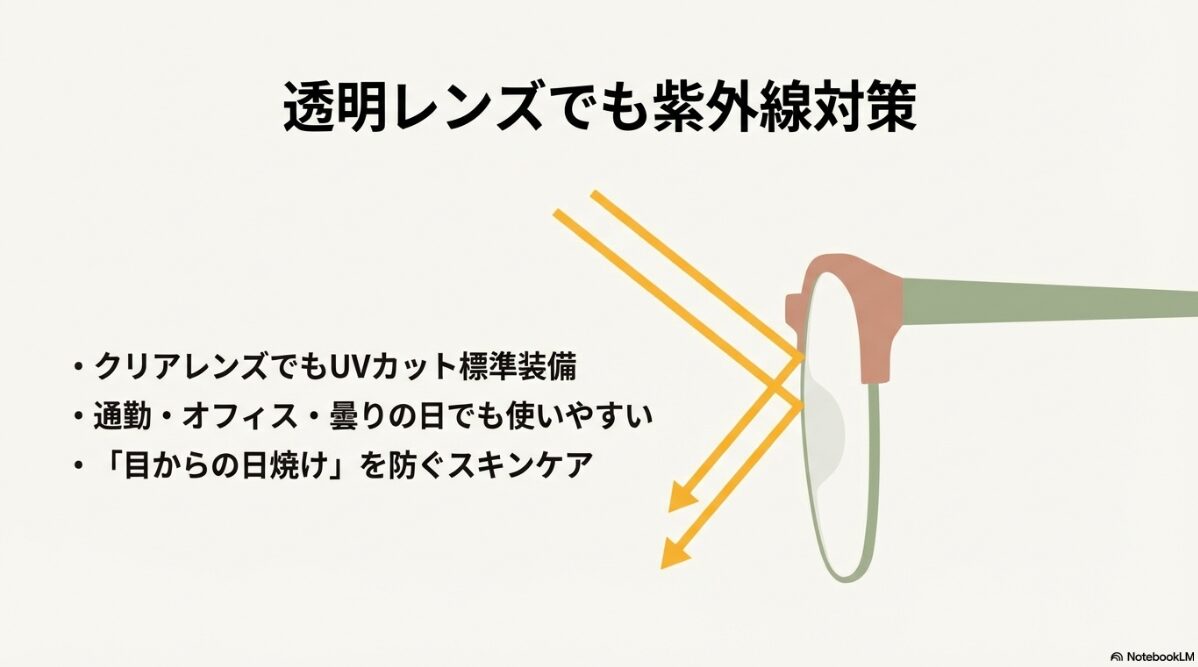 透明レンズでも紫外線対策

・クリアレンズでもUVカット標準装備
・通勤・オフィス・曇りの日でも使いやすい
・「目からの日焼け」を防ぐスキンケア

NotebookLM